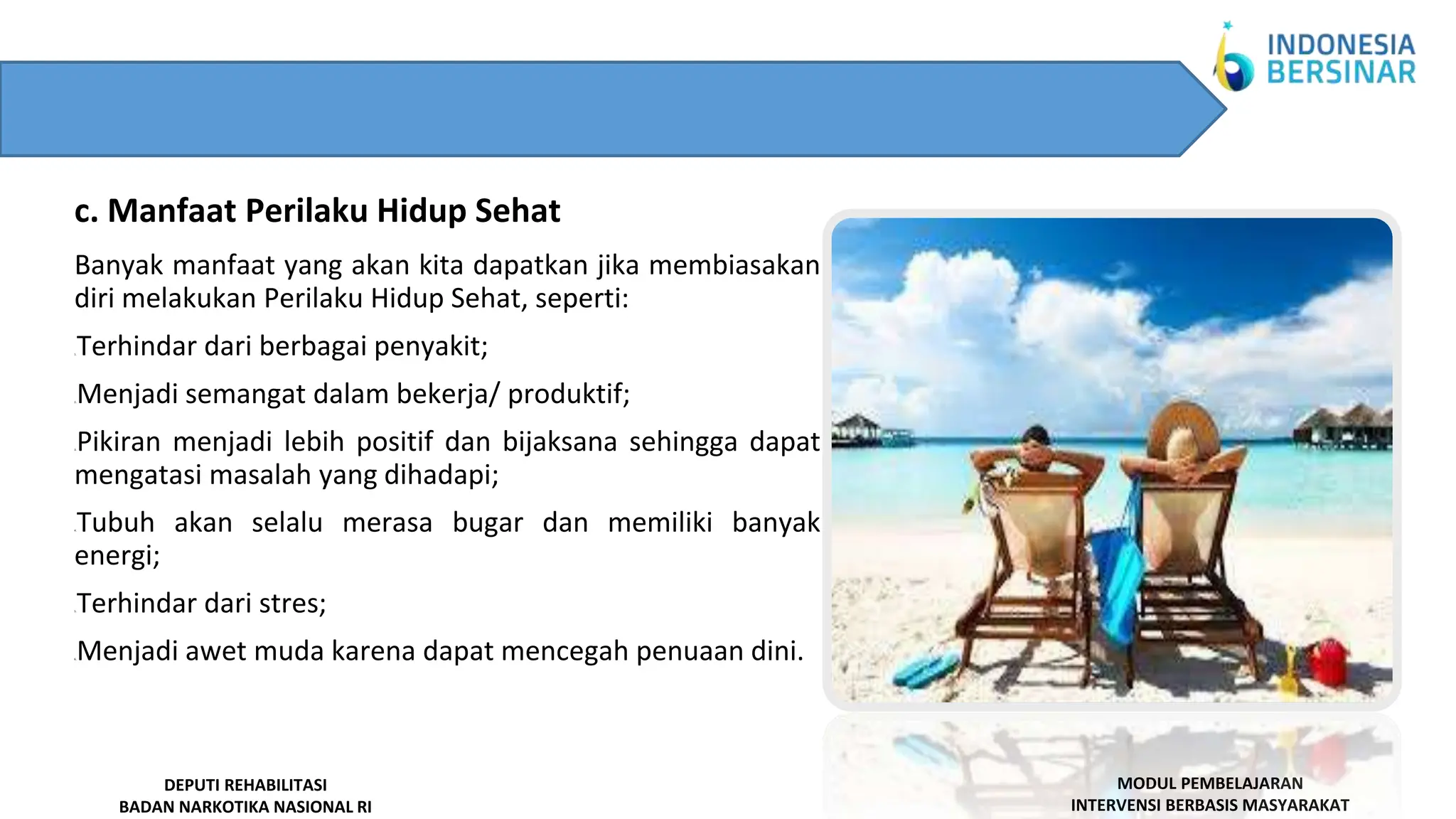 INDONESIA BERSINAR

c. Manfaat Perilaku Hidup Sehat

Banyak manfaat yang akan kita dapatkan jika membiasakan diri melakukan Perilaku Hidup Sehat, seperti:

Terhindar dari berbagai penyakit;

Menjadi semangat dalam bekerja/ produktif;

Pikiran menjadi lebih positif dan bijaksana sehingga dapat mengatasi masalah yang dihadapi;

Tubuh akan selalu merasa bugar dan memiliki banyak energi;

Terhindar dari stres;

Menjadi awet muda karena dapat mencegah penuaan dini.

DEPUTI REHABILITASI
BADAN NARKOTIKA NASIONAL RI

MODUL PEMBELAJARAN
INTERVENSI BERBASIS MASYARAKAT